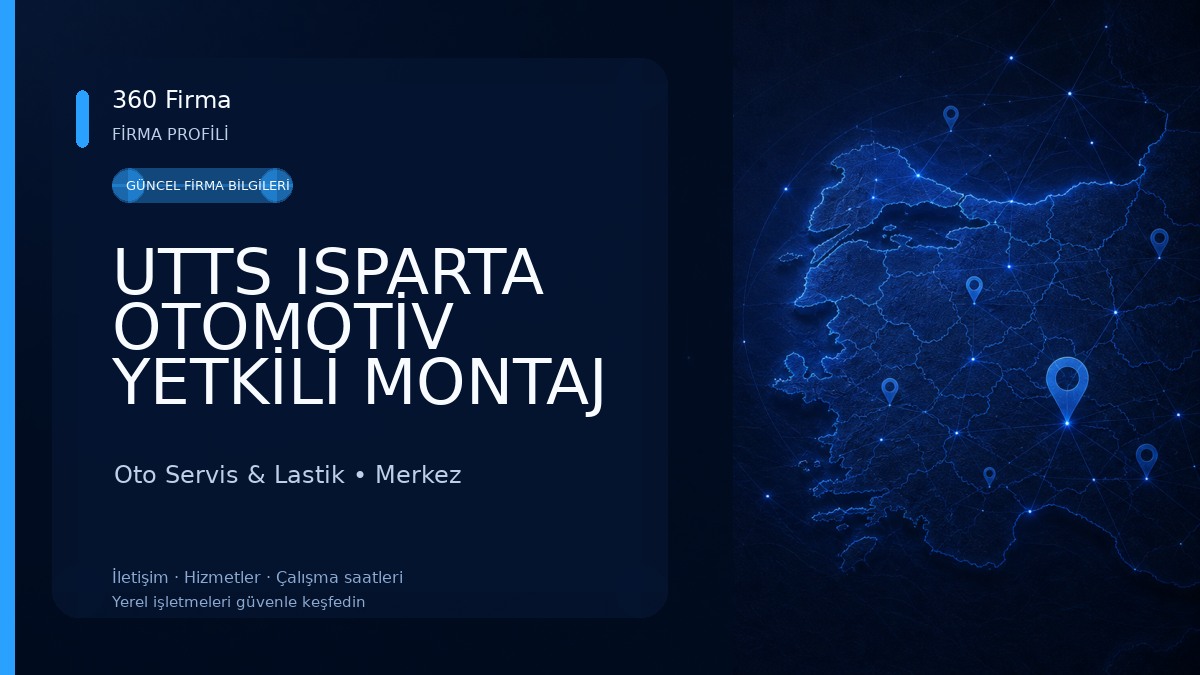 360 Firma
FİRMA PROFİLİ

GÜNCEL FİRMA BİLGİLERİ

UTTS ISPARTA OTOMOTİV YETKİLİ MONTAJ

Oto Servis & Lastik • Merkez

İletişim · Hizmetler · Çalışma saatleri
Yerel işletmeleri güvenle keşfedin